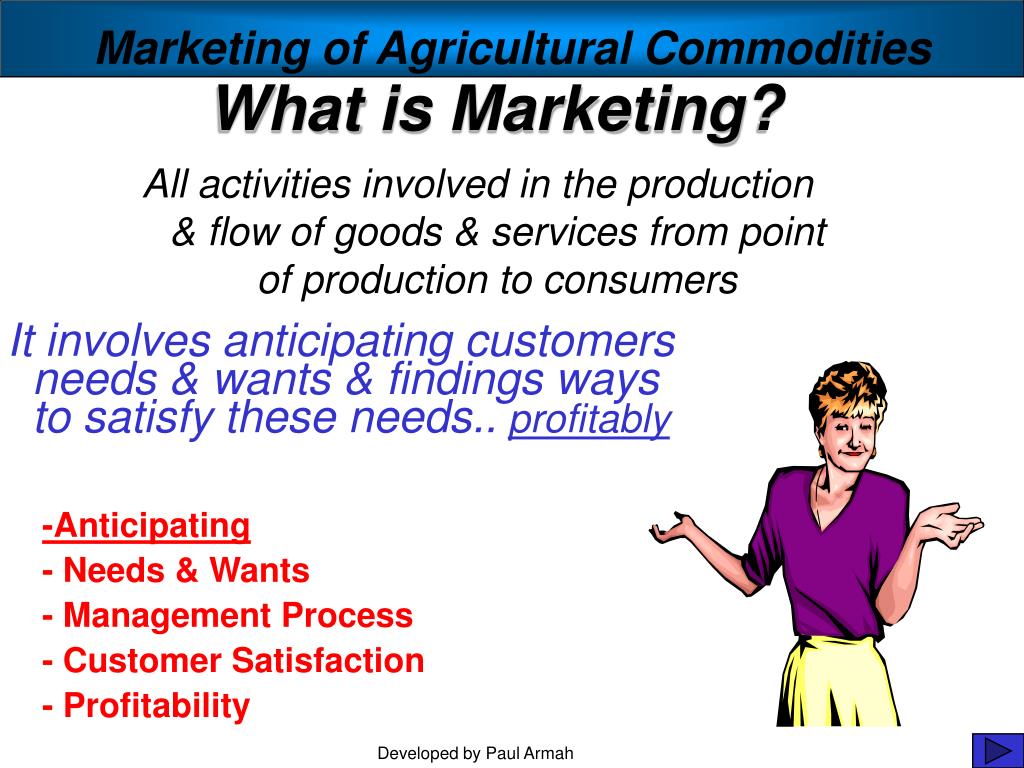 Marketing of Agricultural Commodities

What is Marketing?

All activities involved in the production & flow of goods & services from point of production to consumers

It involves anticipating customers needs & wants & findings ways to satisfy these needs.. profitably

-Anticipating
- Needs & Wants
- Management Process
- Customer Satisfaction
- Profitability

Developed by Paul Armah